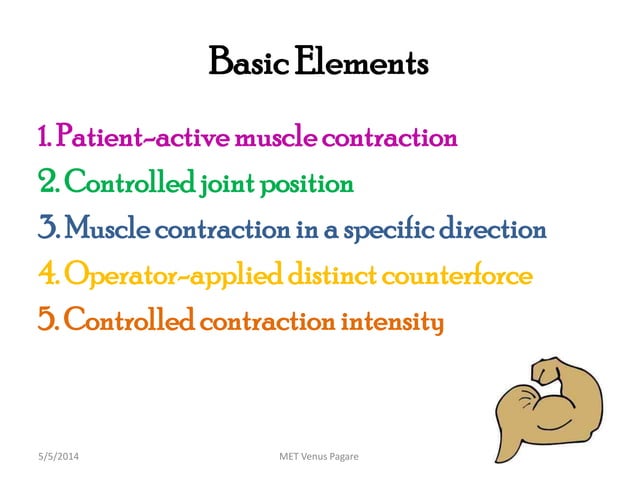 Basic Elements

1. Patient-active muscle contraction
2. Controlled joint position
3. Muscle contraction in a specific direction
4. Operator-applied distinct counterforce
5. Controlled contraction intensity

5/5/2014

MET Venus Pagare